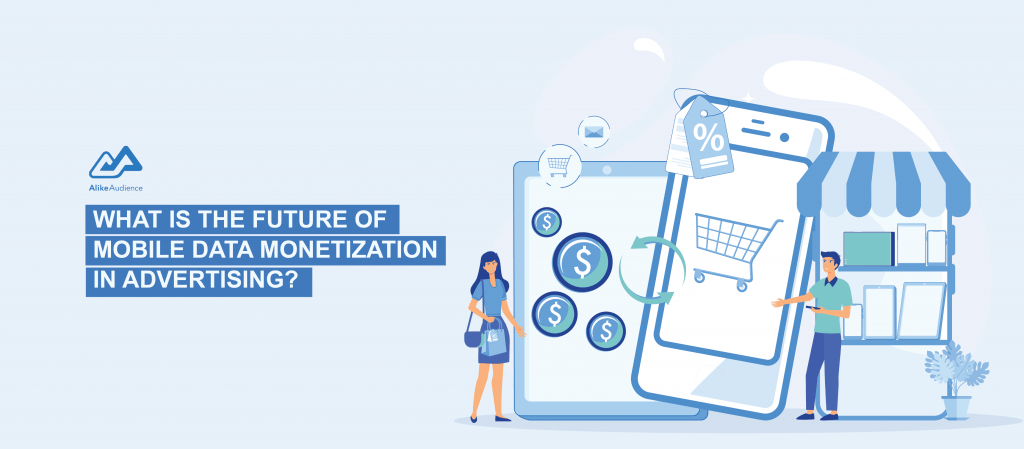 Alike Audience

WHAT IS THE FUTURE OF MOBILE DATA MONETIZATION IN ADVERTISING?

%

$

$

$

$